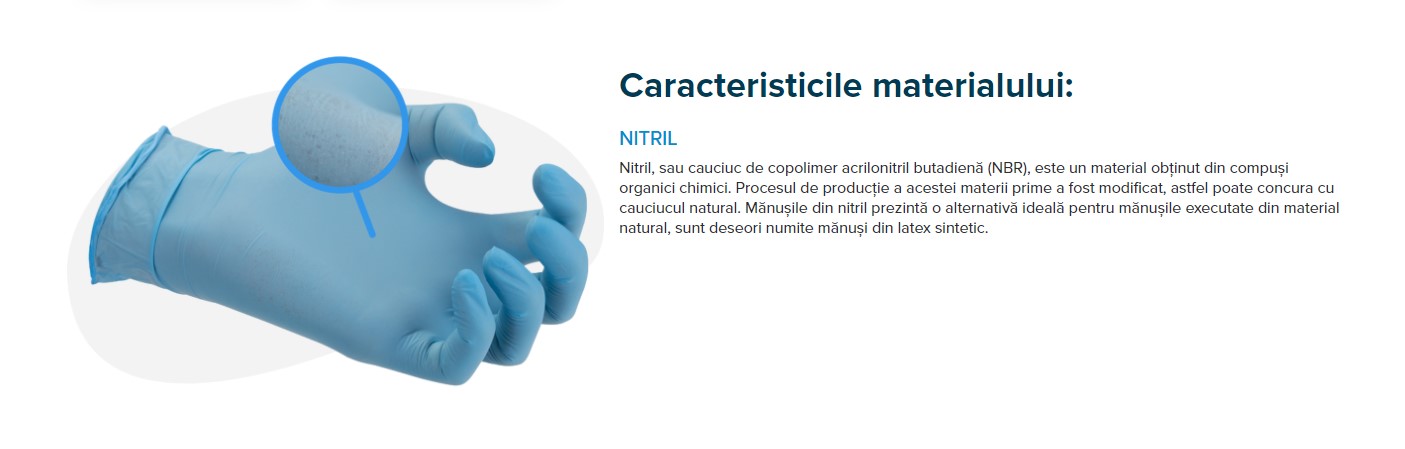 Caracteristicile materialului:

NITRIL

Nitril, sau cauciuc de copolimer acrilonitril butadienă (NBR), este un material obținut din compuși organici chimici. Procesul de producție a acestei materii prime a fost modificat, astfel poate concura cu cauciucul natural. Mănușile din nitril prezintă o alternativă ideală pentru mănușile executate din material natural, sunt deseori numite mănuși din latex sintetic.